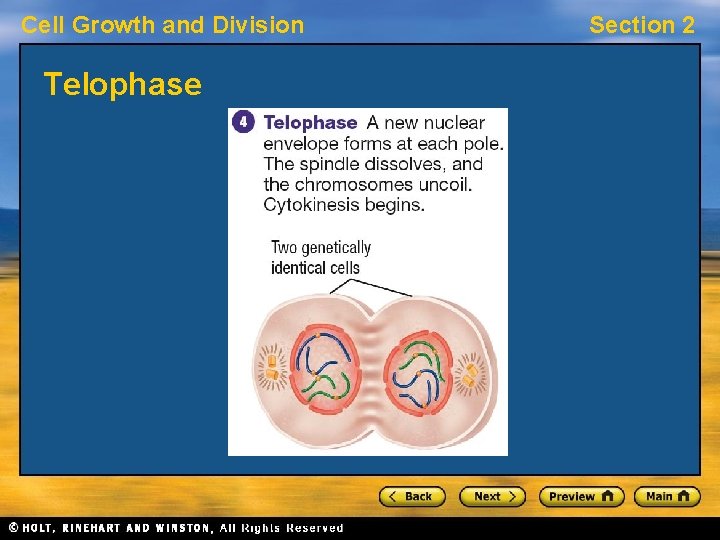 Cell Growth and Division

Section 2

Telophase

4 Telophase A new nuclear envelope forms at each pole. The spindle dissolves, and the chromosomes uncoil. Cytokinesis begins.

Two genetically identical cells

< Back

Next >

Preview

Main

© HOLT, RINEHART AND WINSTON, All Rights Reserved